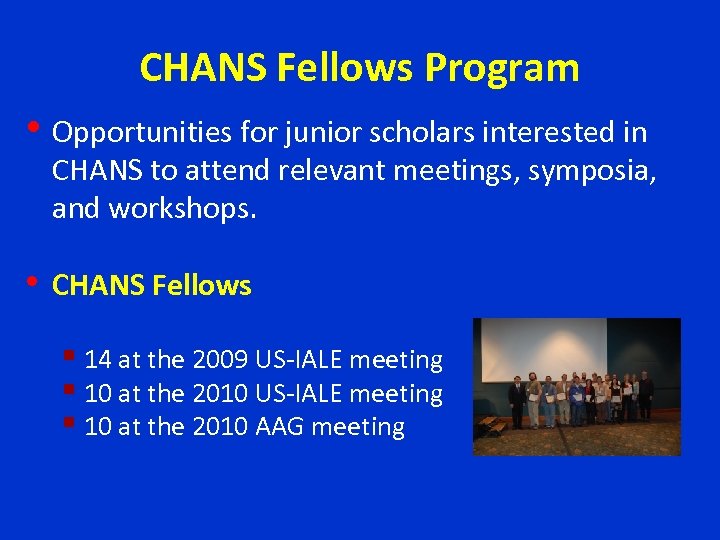 CHANS Fellows Program

• Opportunities for junior scholars interested in CHANS to attend relevant meetings, symposia, and workshops.

• CHANS Fellows

▪ 14 at the 2009 US-IALE meeting
▪ 10 at the 2010 US-IALE meeting
▪ 10 at the 2010 AAG meeting